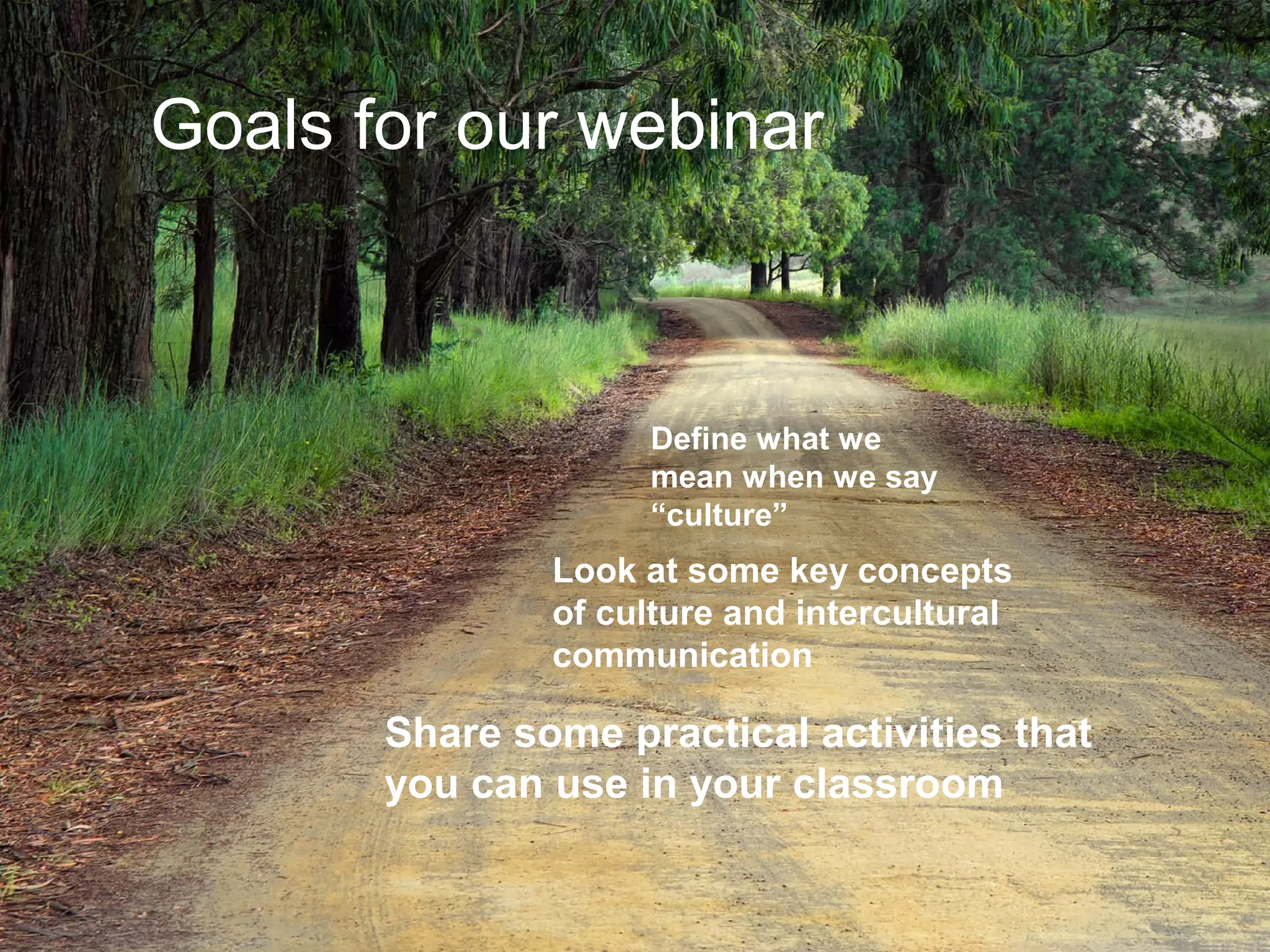 Goals for our webinar

Define what we mean when we say “culture”

Look at some key concepts of culture and intercultural communication

Share some practical activities that you can use in your classroom